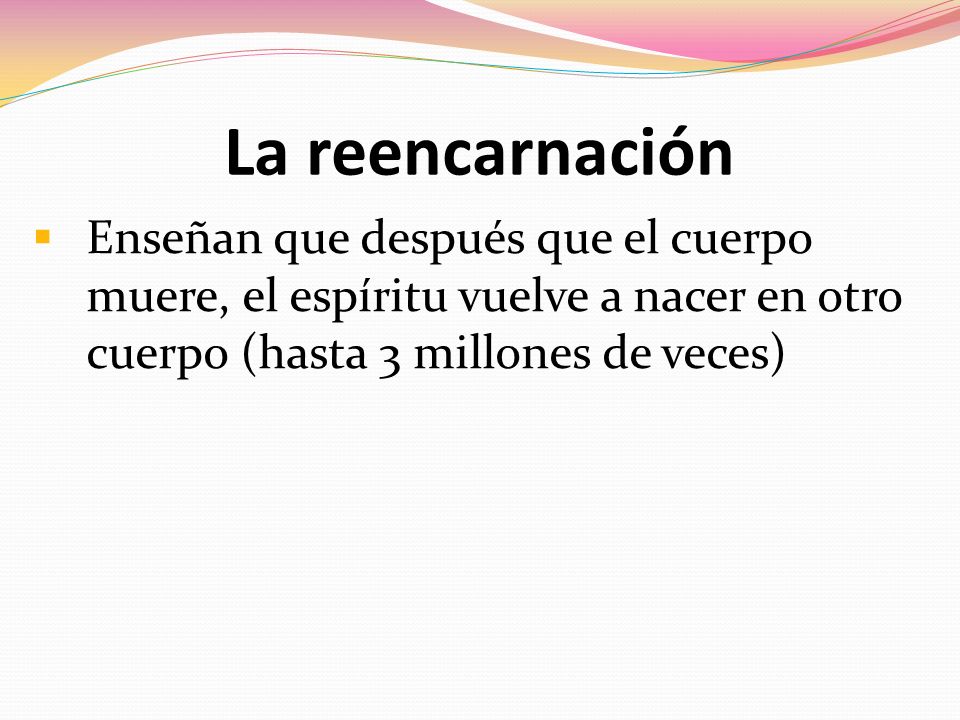 La reencarnación

Enseñan que después que el cuerpo muere, el espíritu vuelve a nacer en otro cuerpo (hasta 3 millones de veces)